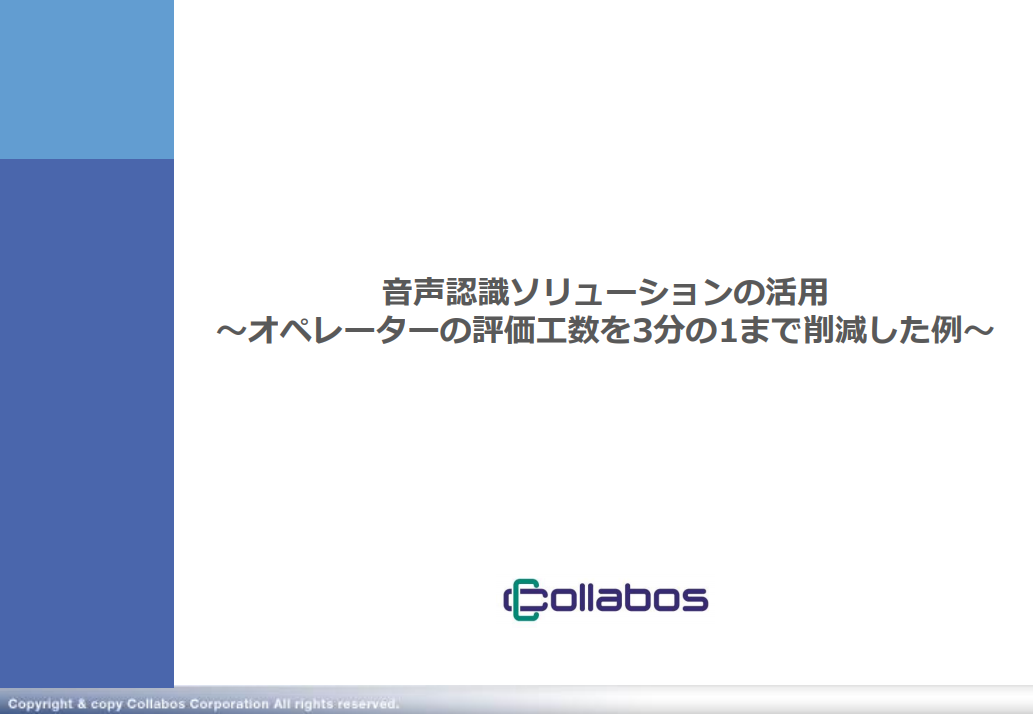 音声認識ソリューションの活用
～オペレーターの評価工数を3分の1まで削減した例～

Collabos

Copyright & copy Collabos Corporation All rights reserved.